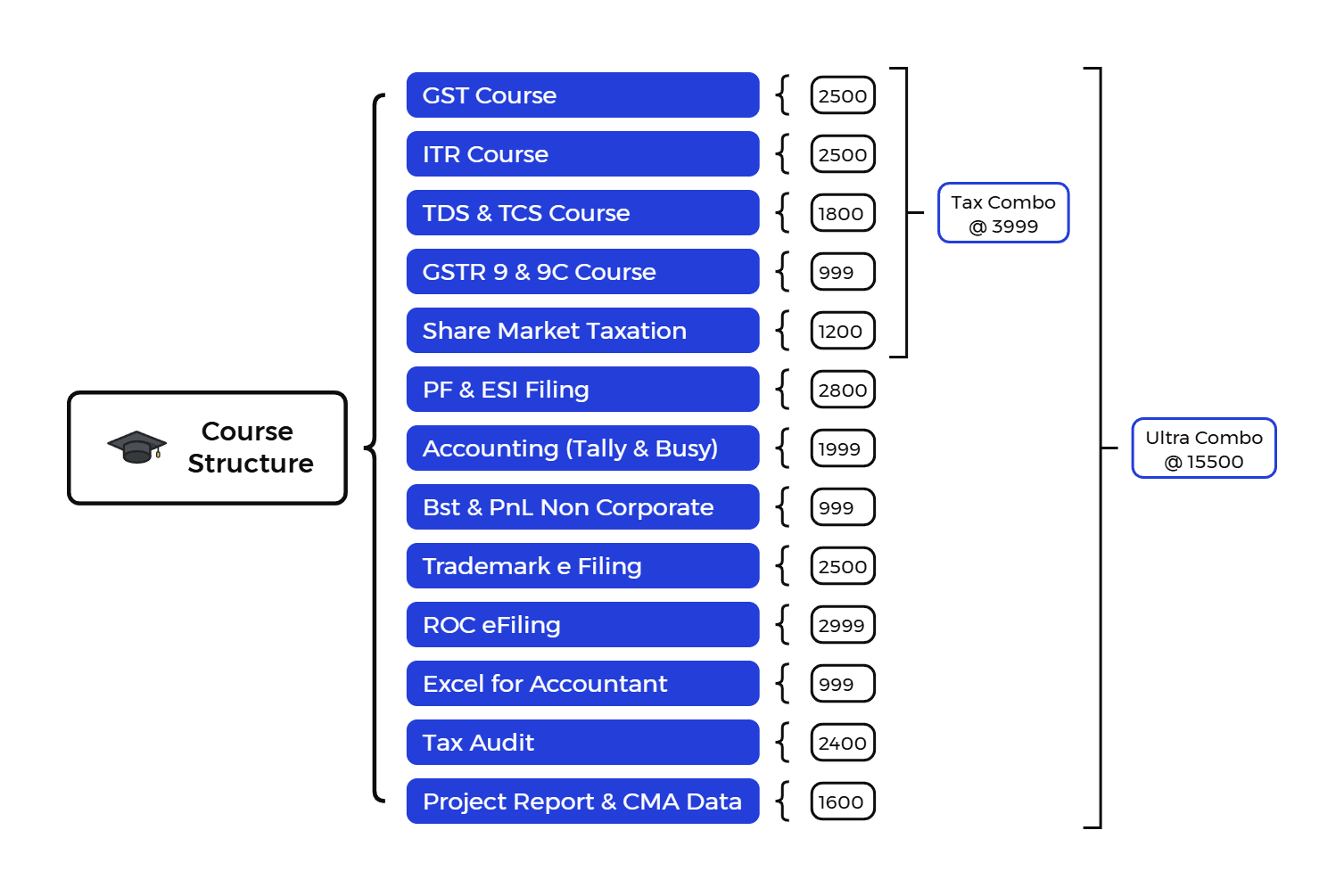 Course Structure

GST Course 2500
ITR Course 2500
TDS & TCS Course 1800
GSTR 9 & 9C Course 999
Share Market Taxation 1200
PF & ESI Filing 2800
Accounting (Tally & Busy) 1999
Bst & PnL Non Corporate 999
Trademark e Filing 2500
ROC eFiling 2999
Excel for Accountant 999
Tax Audit 2400
Project Report & CMA Data 1600

Tax Combo @ 3999

Ultra Combo @ 15500